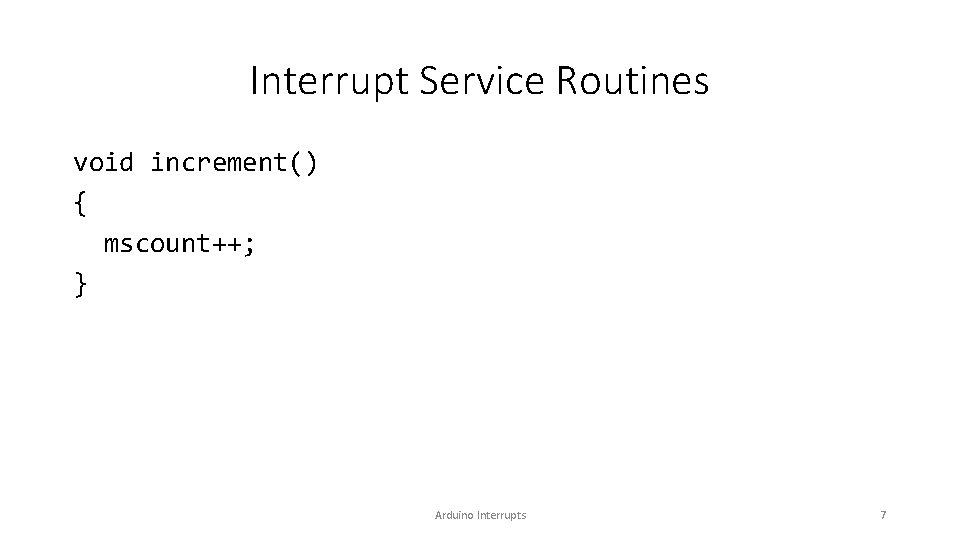 Interrupt Service Routines

void increment()
{
  mscount++;
}

Arduino Interrupts

7